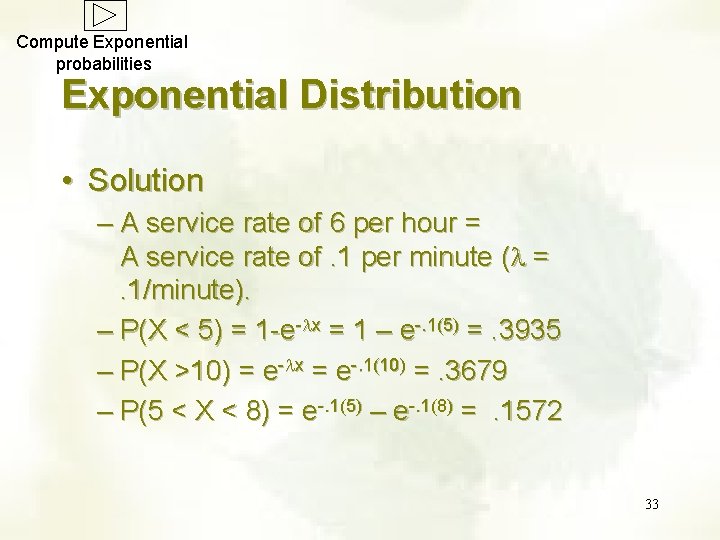 Compute Exponential probabilities

Exponential Distribution

• Solution

– A service rate of 6 per hour = A service rate of .1 per minute ($\lambda$ = .1/minute).

– $P(X < 5) = 1-e^{-\lambda x} = 1 – e^{-.1(5)} = .3935$

– $P(X >10) = e^{-\lambda x} = e^{-.1(10)} = .3679$

– $P(5 < X < 8) = e^{-.1(5)} – e^{-.1(8)} = .1572$

33